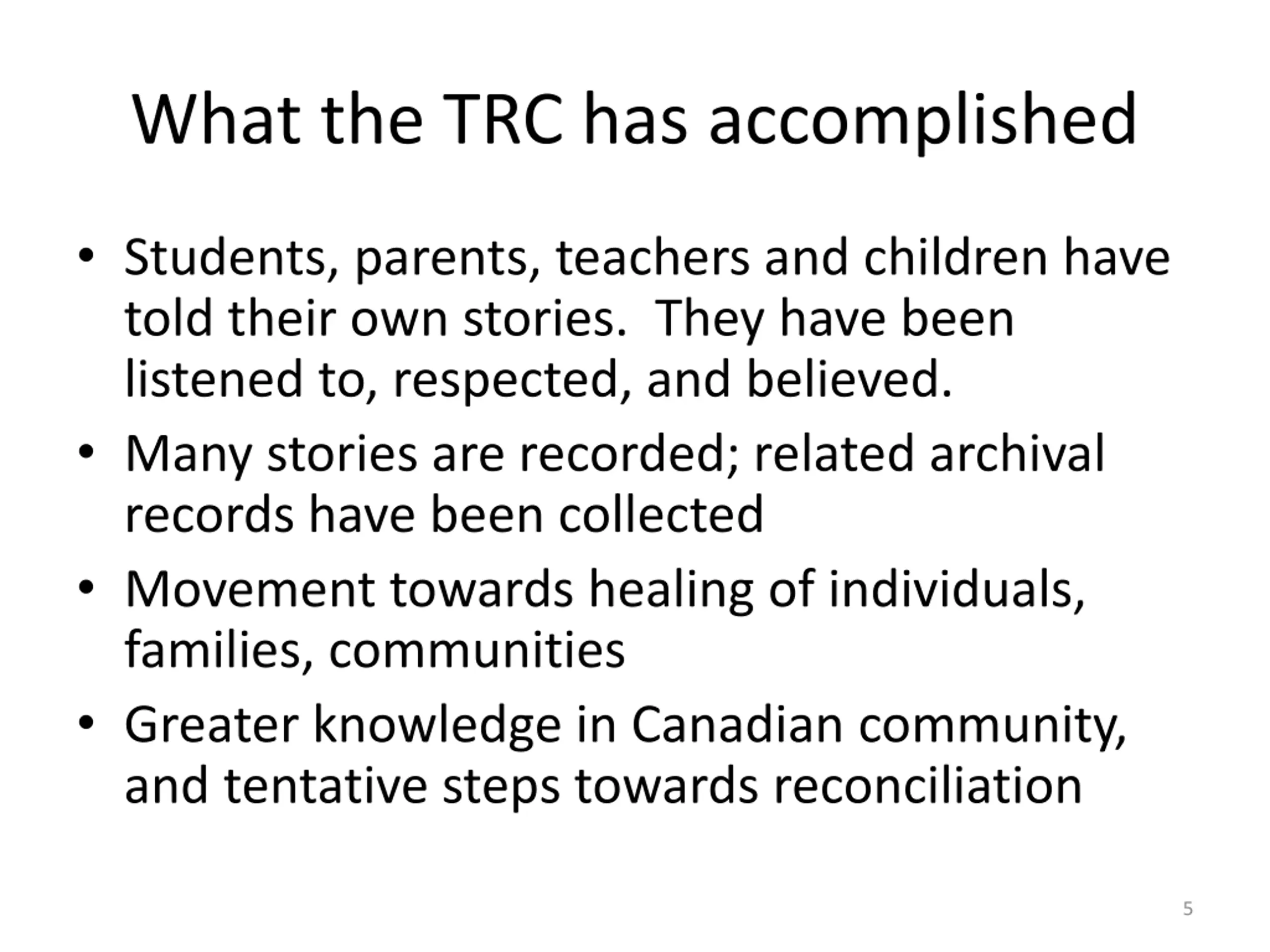 What the TRC has accomplished

• Students, parents, teachers and children have told their own stories. They have been listened to, respected, and believed.
• Many stories are recorded; related archival records have been collected
• Movement towards healing of individuals, families, communities
• Greater knowledge in Canadian community, and tentative steps towards reconciliation

5